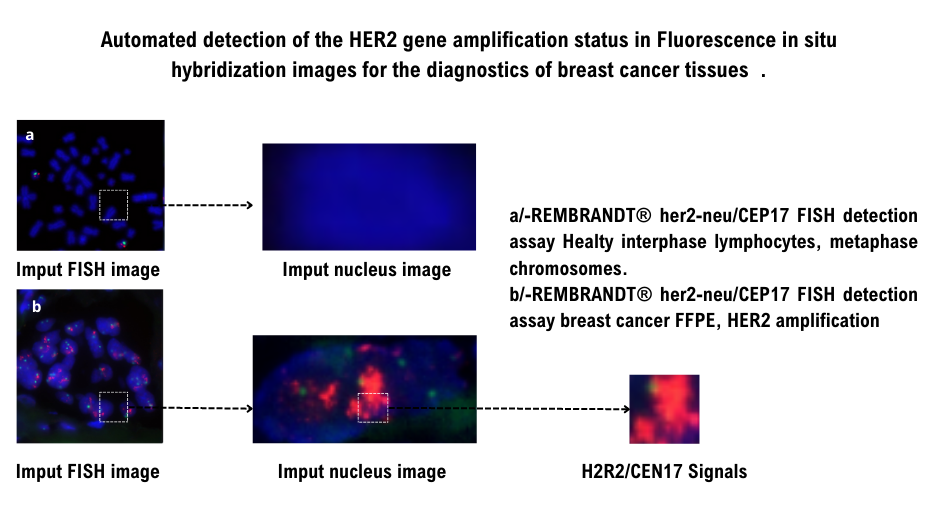 Automated detection of the HER2 gene amplification status in Fluorescence in situ hybridization images for the diagnostics of breast cancer tissues .

a

Imput FISH image

Imput nucleus image

a/-REMBRANDT® her2-neu/CEP17 FISH detection assay Healty interphase lymphocytes, metaphase chromosomes.

b/-REMBRANDT® her2-neu/CEP17 FISH detection assay breast cancer FFPE, HER2 amplification

b

Imput FISH image

Imput nucleus image

H2R2/CEN17 Signals